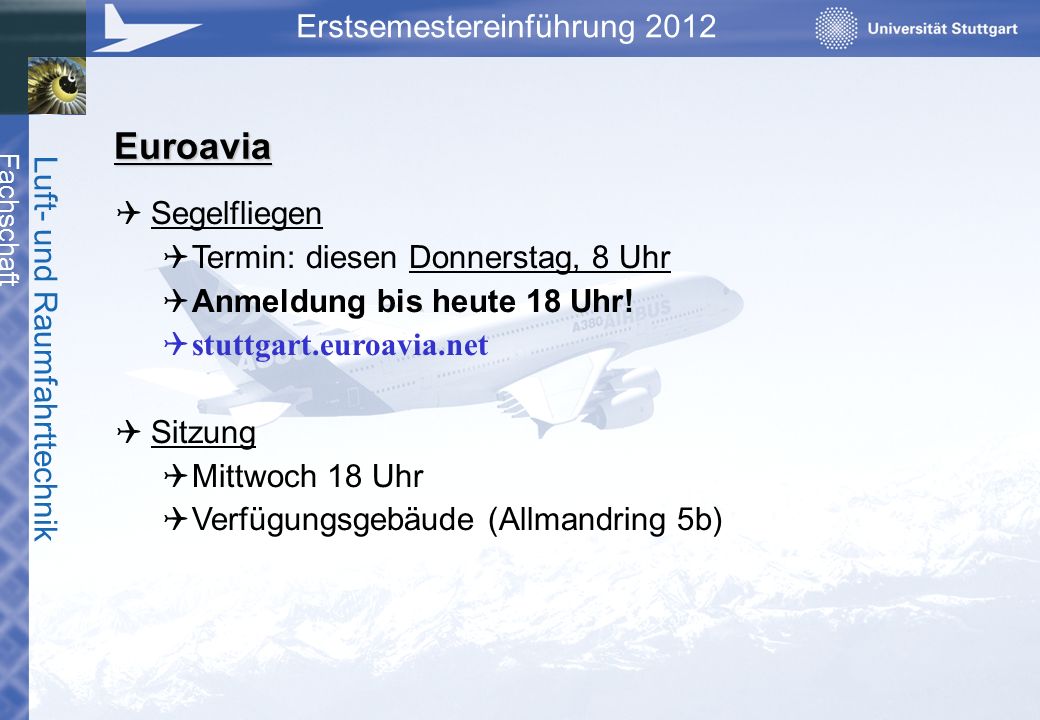 Erstsemestereinführung 2012

Universität Stuttgart

Fachschaft Luft- und Raumfahrttechnik

Euroavia

Segelfliegen

Termin: diesen Donnerstag, 8 Uhr

Anmeldung bis heute 18 Uhr!

stuttgart.euroavia.net

Sitzung

Mittwoch 18 Uhr

Verfügungsgebäude (Allmandring 5b)

A380 AIRBUS